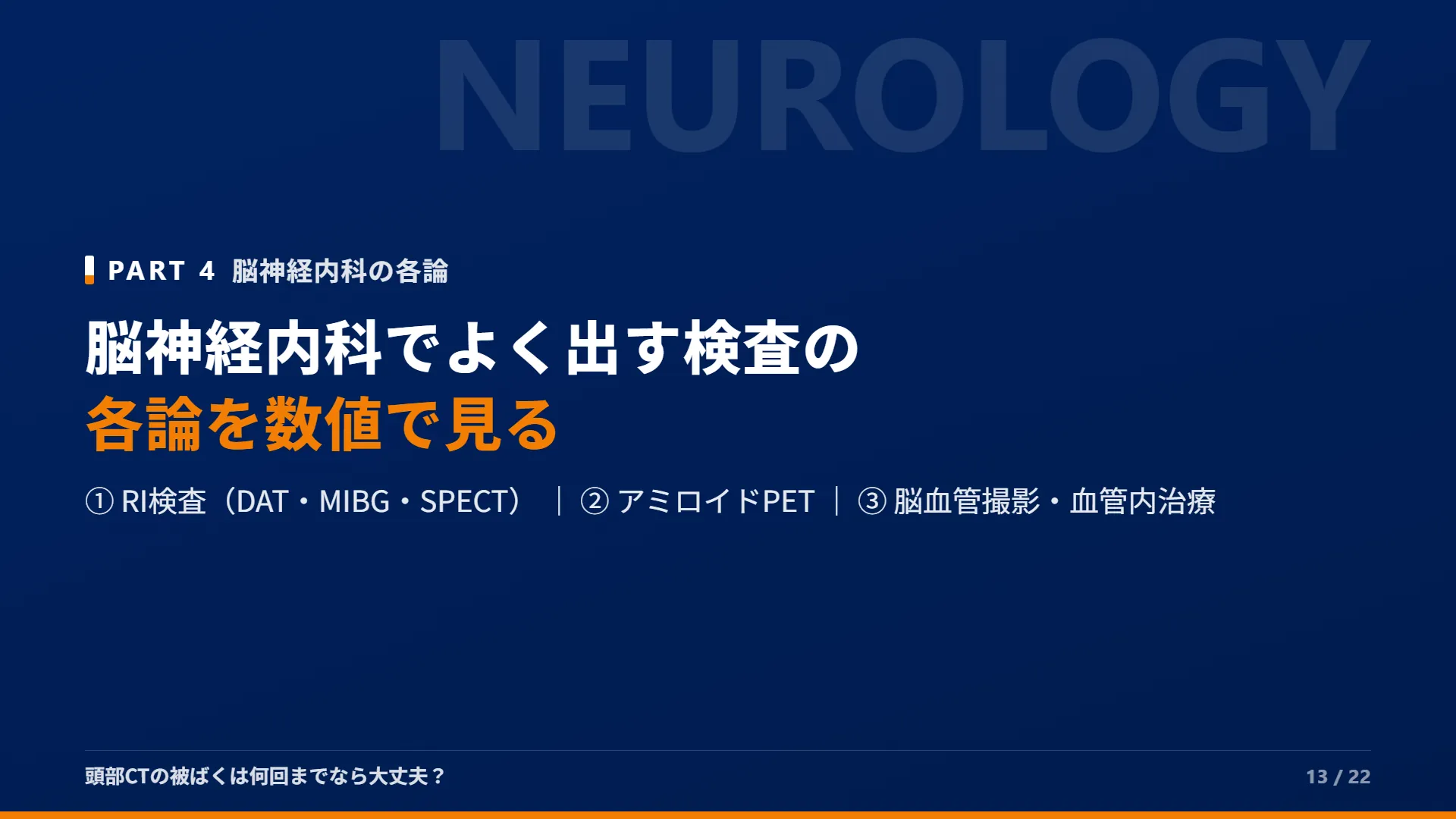 NEUROLOGY

PART 4 脳神経内科の各論

脳神経内科でよく出す検査の
各論を数値で見る

① RI検査（DAT・MIBG・SPECT） | ② アミロイドPET | ③ 脳血管撮影・血管内治療

頭部CTの被ばくは何回までなら大丈夫？

13 / 22